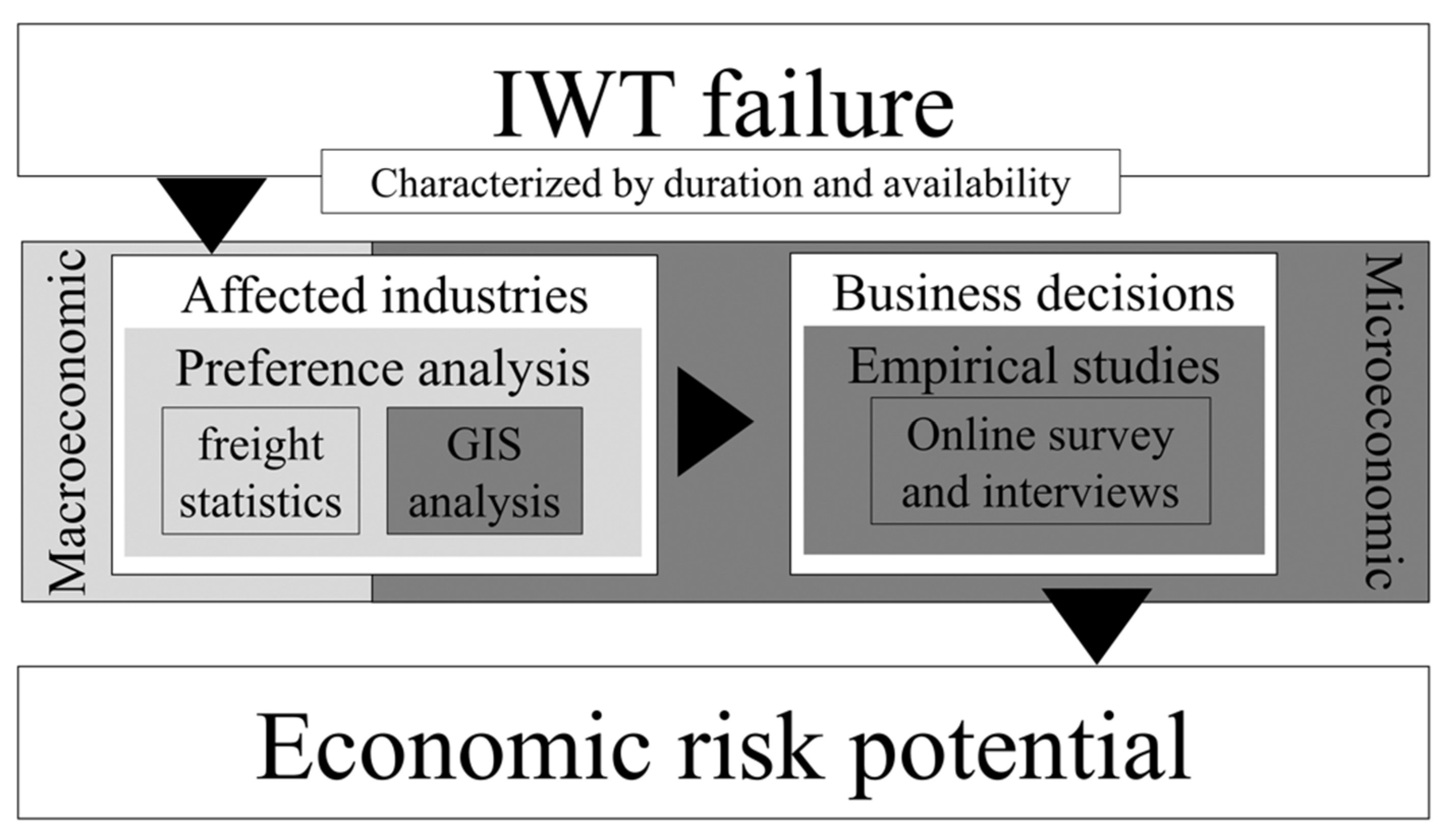 IWT failure

Characterized by duration and availability

Macroeconomic

Affected industries

Preference analysis

freight statistics

GIS analysis

Business decisions

Empirical studies

Online survey and interviews

Microeconomic

Economic risk potential